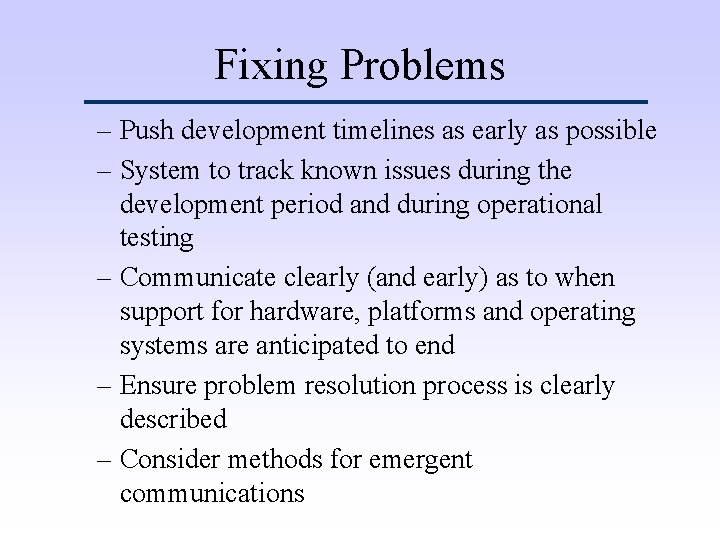 Fixing Problems

– Push development timelines as early as possible
– System to track known issues during the development period and during operational testing
– Communicate clearly (and early) as to when support for hardware, platforms and operating systems are anticipated to end
– Ensure problem resolution process is clearly described
– Consider methods for emergent communications